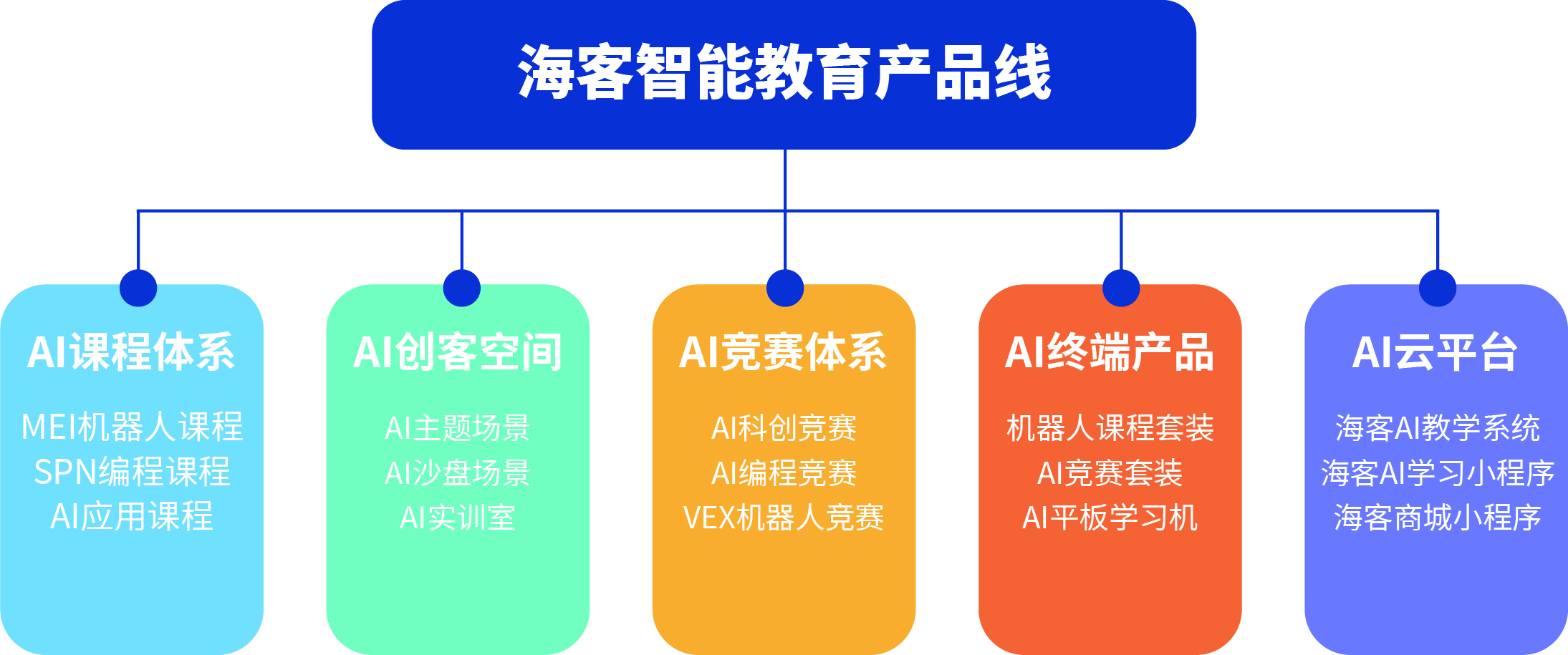 海客智能教育产品线

AI课程体系

MEI机器人课程
SPN编程课程
AI应用课程

AI创客空间

AI主题场景
AI沙盘场景
AI实训室

AI竞赛体系

AI科创竞赛
AI编程竞赛
VEX机器人竞赛

AI终端产品

机器人课程套装
AI竞赛套装
AI平板学习机

AI云平台

海客AI教学系统
海客AI学习小程序
海客商城小程序